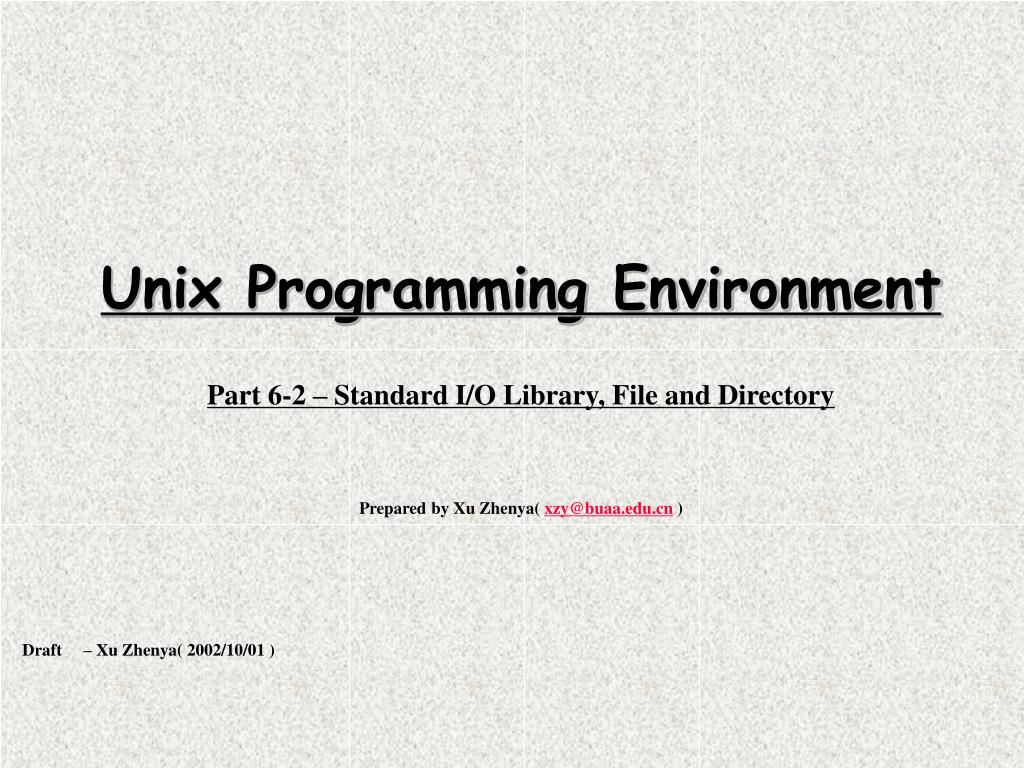 Unix Programming Environment

Part 6-2 – Standard I/O Library, File and Directory

Prepared by Xu Zhenya( xzy@buaa.edu.cn )

Draft – Xu Zhenya( 2002/10/01 )